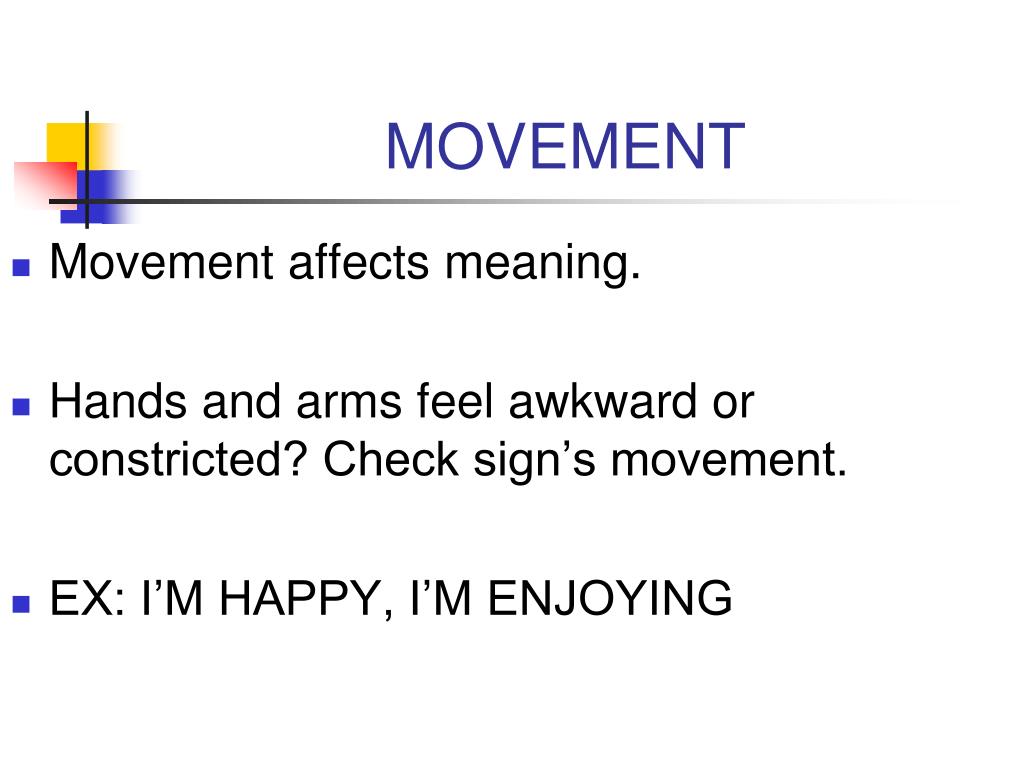 MOVEMENT

Movement affects meaning.

Hands and arms feel awkward or constricted? Check sign’s movement.

EX: I’M HAPPY, I’M ENJOYING